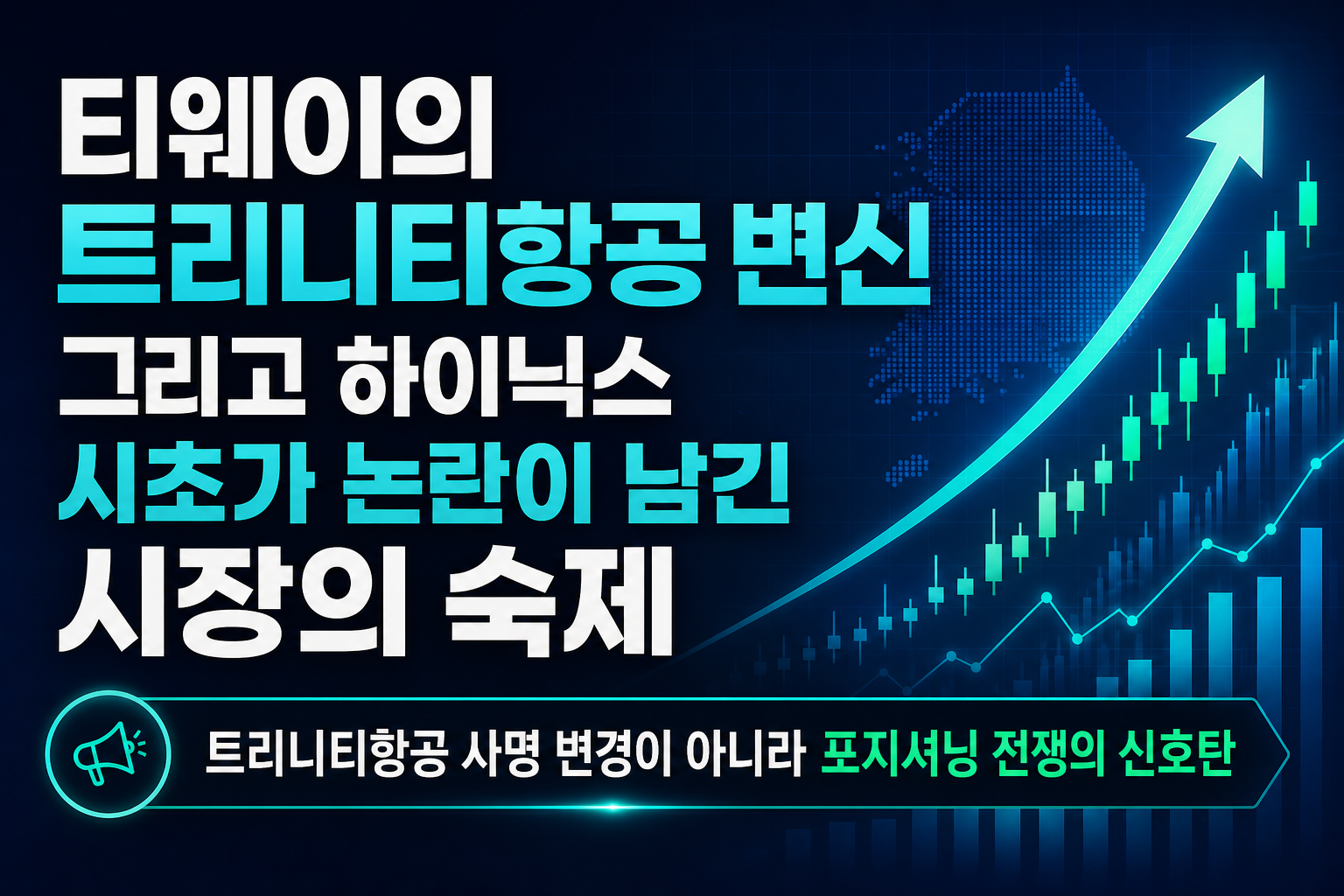 티웨이의
트리니티항공 변신
그리고 하이닉스
시초가 논란이 남긴
시장의 숙제

트리니티항공 사명 변경이 아니라 포지셔닝 전쟁의 신호탄